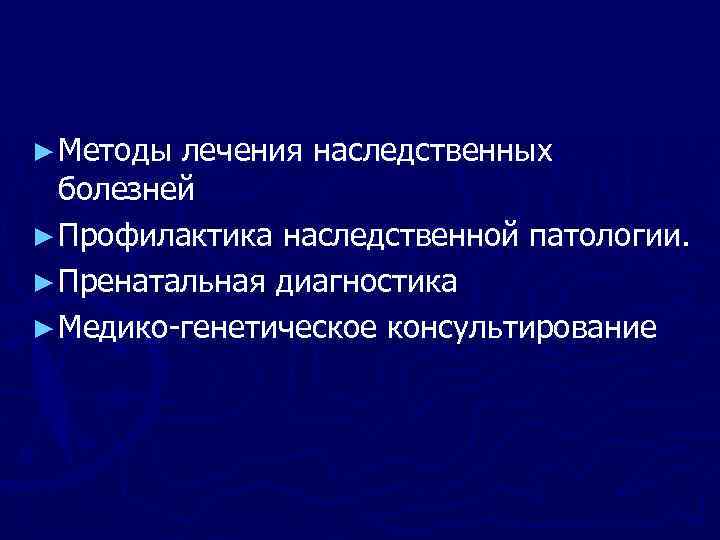 ► Методы лечения наследственных болезней

► Профилактика наследственной патологии.

► Пренатальная диагностика

► Медико-генетическое консультирование